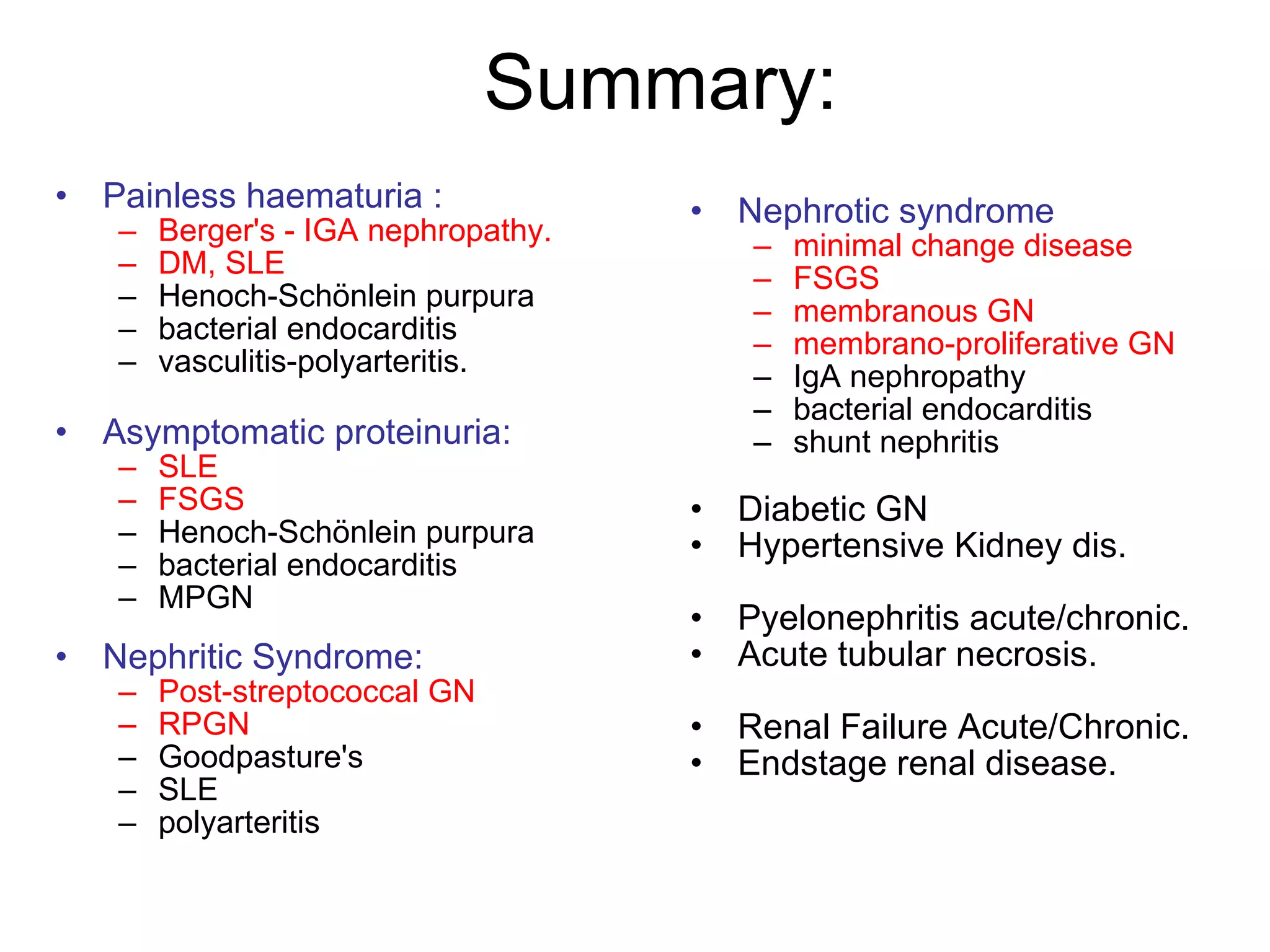 Summary:

• Painless haematuria :
– Berger's - IGA nephropathy.
– DM, SLE
– Henoch-Schönlein purpura
– bacterial endocarditis
– vasculitis-polyarteritis.

• Asymptomatic proteinuria:
– SLE
– FSGS
– Henoch-Schönlein purpura
– bacterial endocarditis
– MPGN

• Nephritic Syndrome:
– Post-streptococcal GN
– RPGN
– Goodpasture's
– SLE
– polyarteritis

• Nephrotic syndrome
– minimal change disease
– FSGS
– membranous GN
– membrano-proliferative GN
– IgA nephropathy
– bacterial endocarditis
– shunt nephritis

• Diabetic GN
• Hypertensive Kidney dis.

• Pyelonephritis acute/chronic.
• Acute tubular necrosis.

• Renal Failure Acute/Chronic.
• Endstage renal disease.